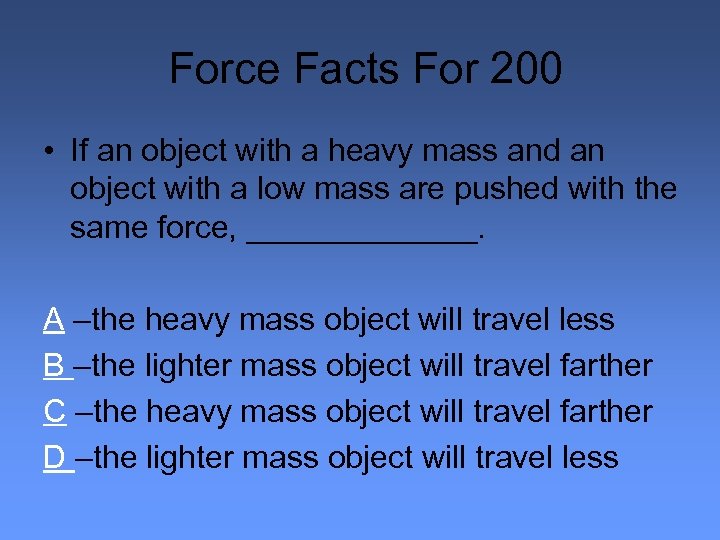 Force Facts For 200

• If an object with a heavy mass and an object with a low mass are pushed with the same force, ______________.

A –the heavy mass object will travel less
B –the lighter mass object will travel farther
C –the heavy mass object will travel farther
D –the lighter mass object will travel less